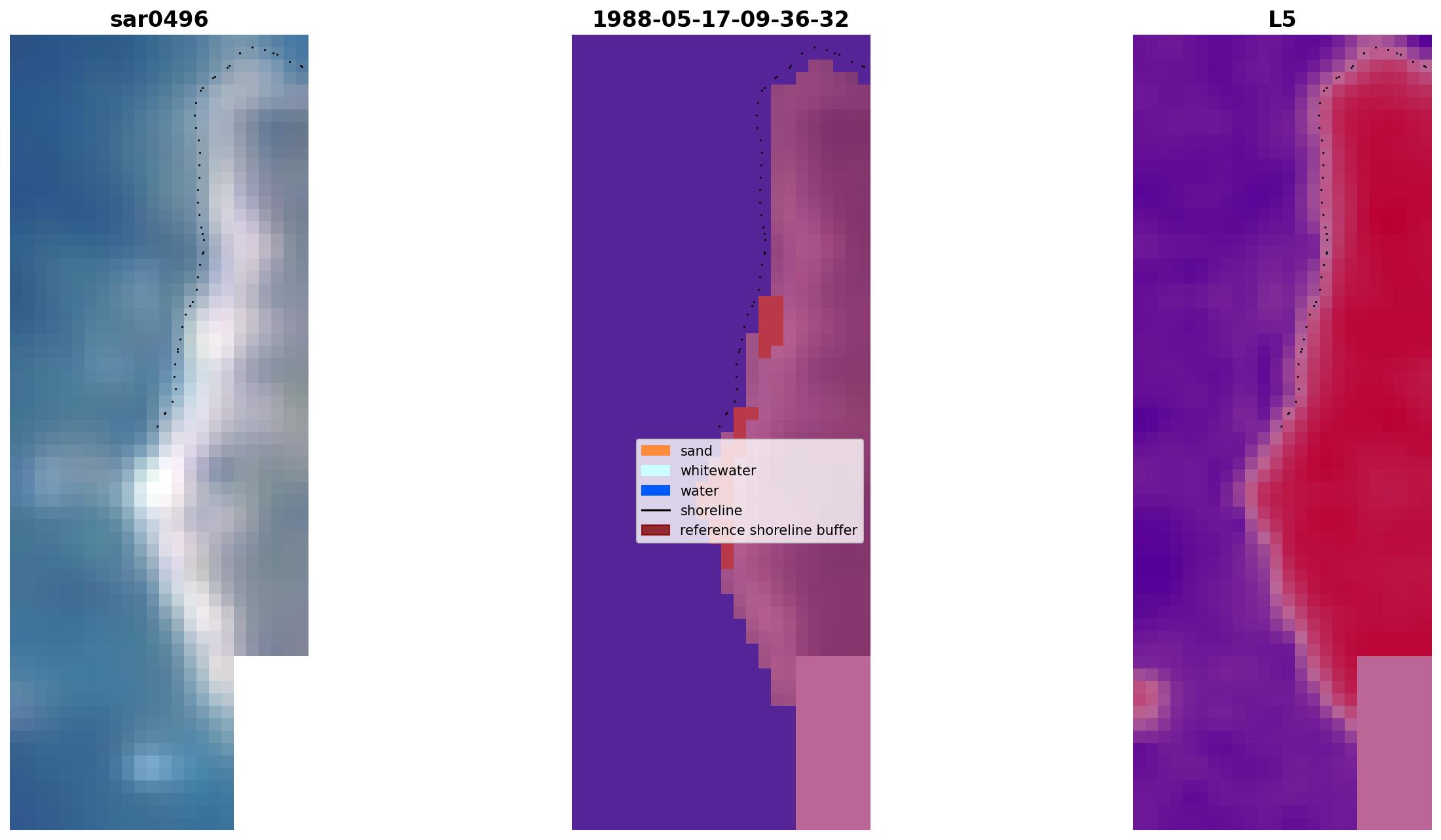 sar0496

1988-05-17-09-36-32

L5

sand
whitewater
water
shoreline
reference shoreline buffer